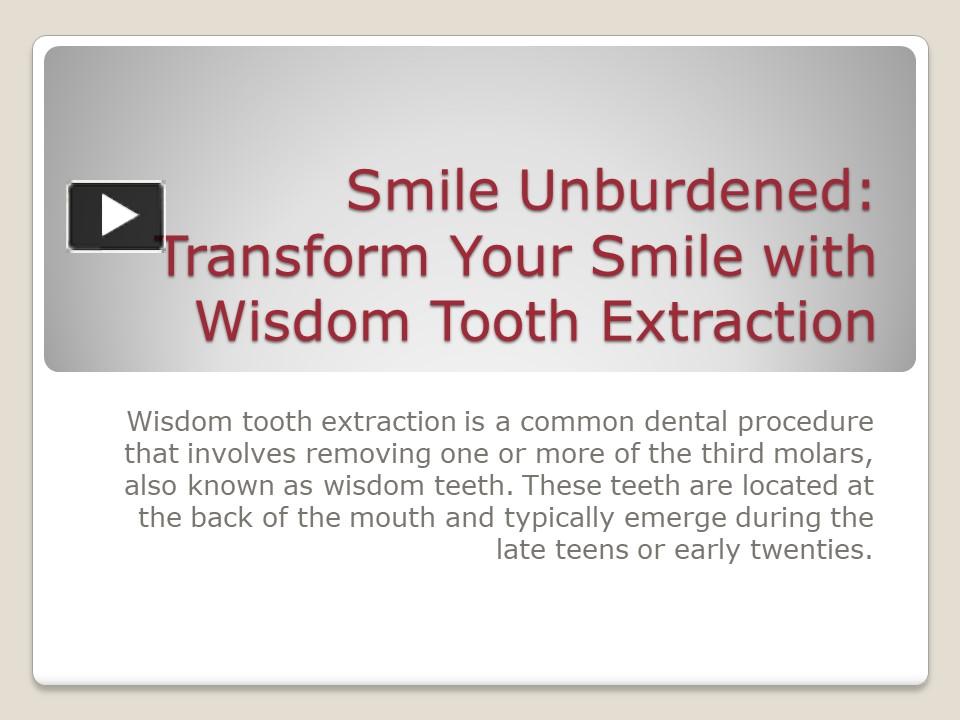 Smile Unburdened: Transform Your Smile with Wisdom Tooth Extraction

Wisdom tooth extraction is a common dental procedure that involves removing one or more of the third molars, also known as wisdom teeth. These teeth are located at the back of the mouth and typically emerge during the late teens or early twenties.